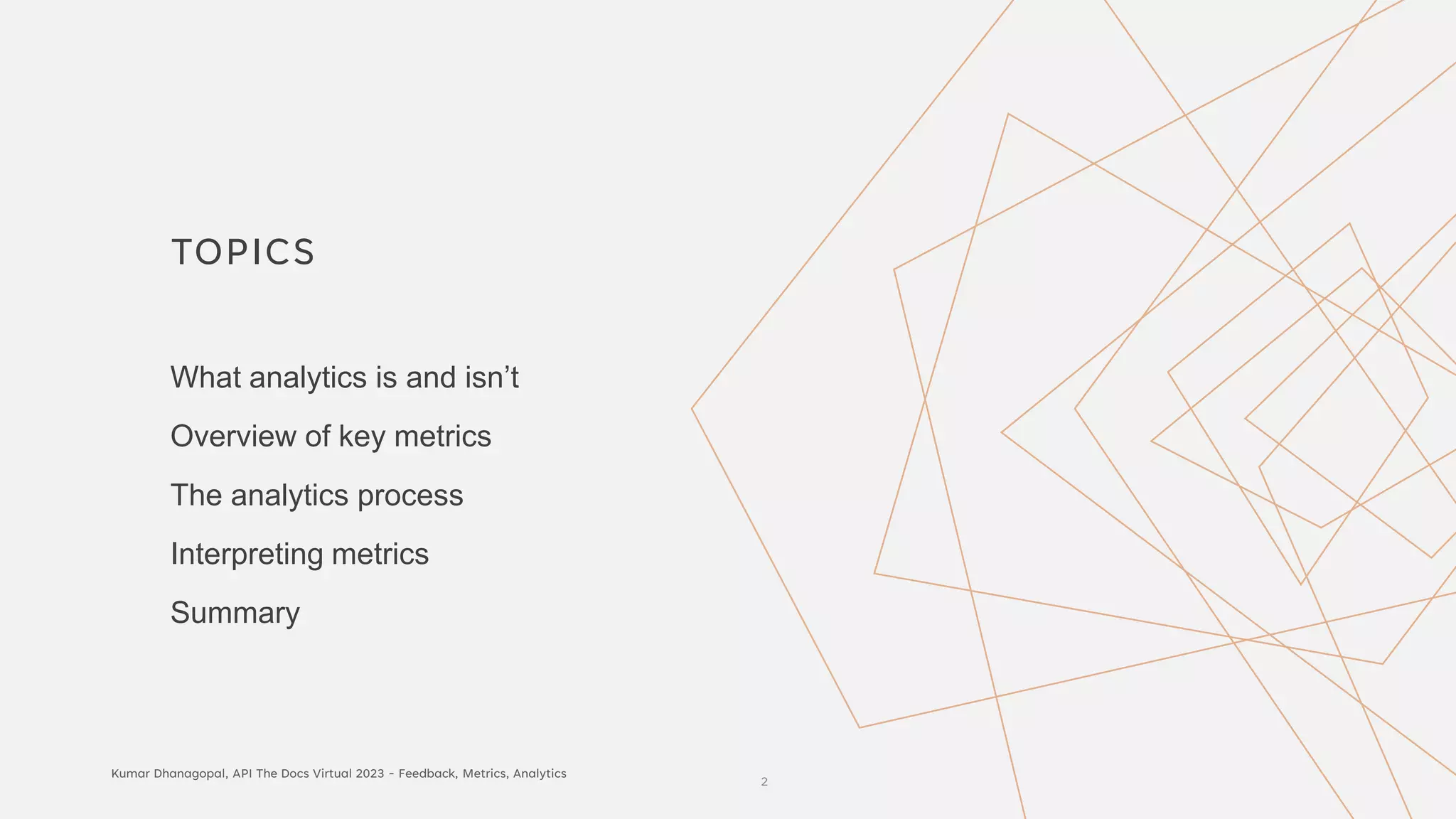 TOPICS

What analytics is and isn’t

Overview of key metrics

The analytics process

Interpreting metrics

Summary

Kumar Dhanagopal, API The Docs Virtual 2023 - Feedback, Metrics, Analytics

2